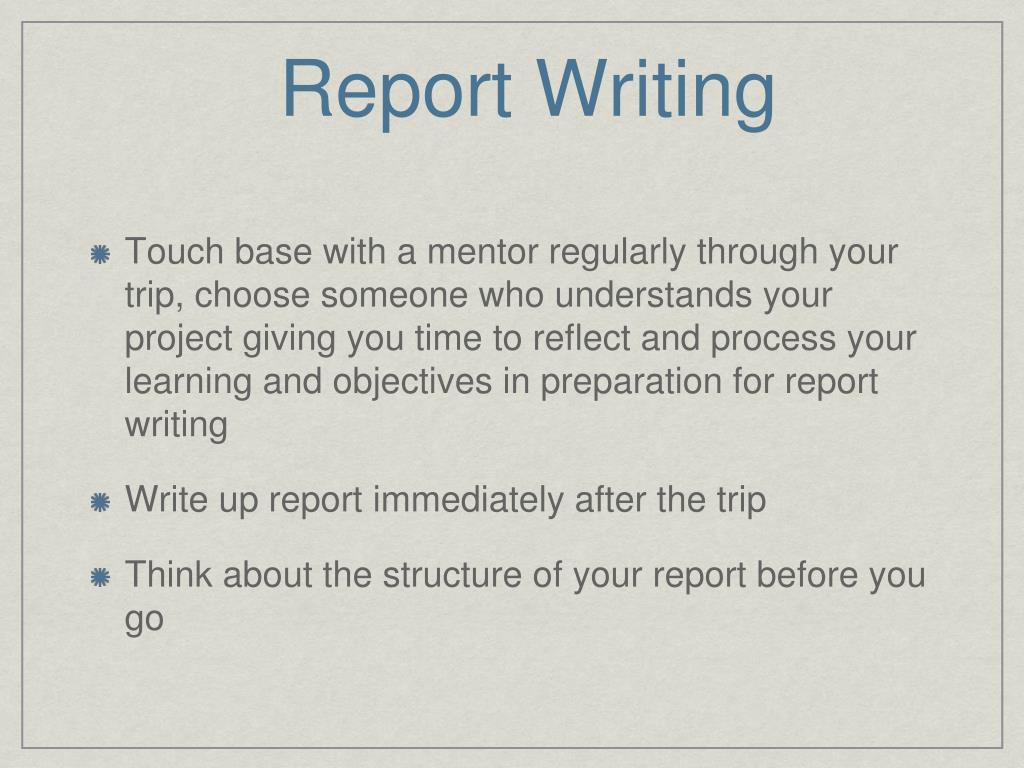 Report Writing

Touch base with a mentor regularly through your trip, choose someone who understands your project giving you time to reflect and process your learning and objectives in preparation for report writing

Write up report immediately after the trip

Think about the structure of your report before you go